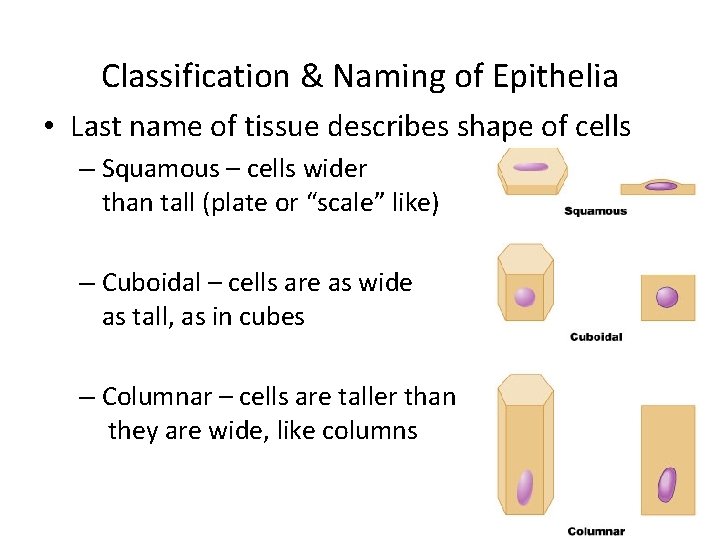 Classification & Naming of Epithelia

• Last name of tissue describes shape of cells

– Squamous – cells wider than tall (plate or “scale” like)

Squamous

– Cuboidal – cells are as wide as tall, as in cubes

Cuboidal

– Columnar – cells are taller than they are wide, like columns

Columnar